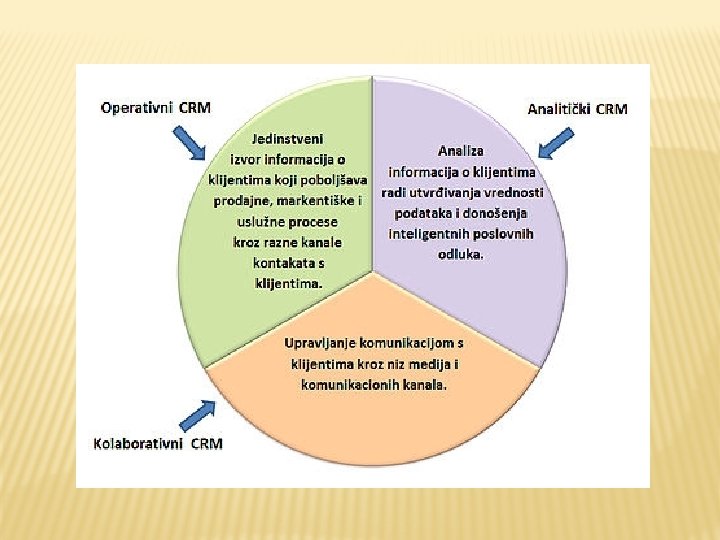 Operativni CRM

Jedinstveni izvor informacija o klijentima koji poboljšava prodajne, markentiške i uslužne procese kroz razne kanale kontakata s klijentima.

Analitički CRM

Analiza informacija o klijentima radi utvrđivanja vrednosti podataka i donošenja inteligentnih poslovnih odluka.

Upravljanje komunikacijom s klijentima kroz niz medija i komunikacionih kanala.

Kolaborativni CRM